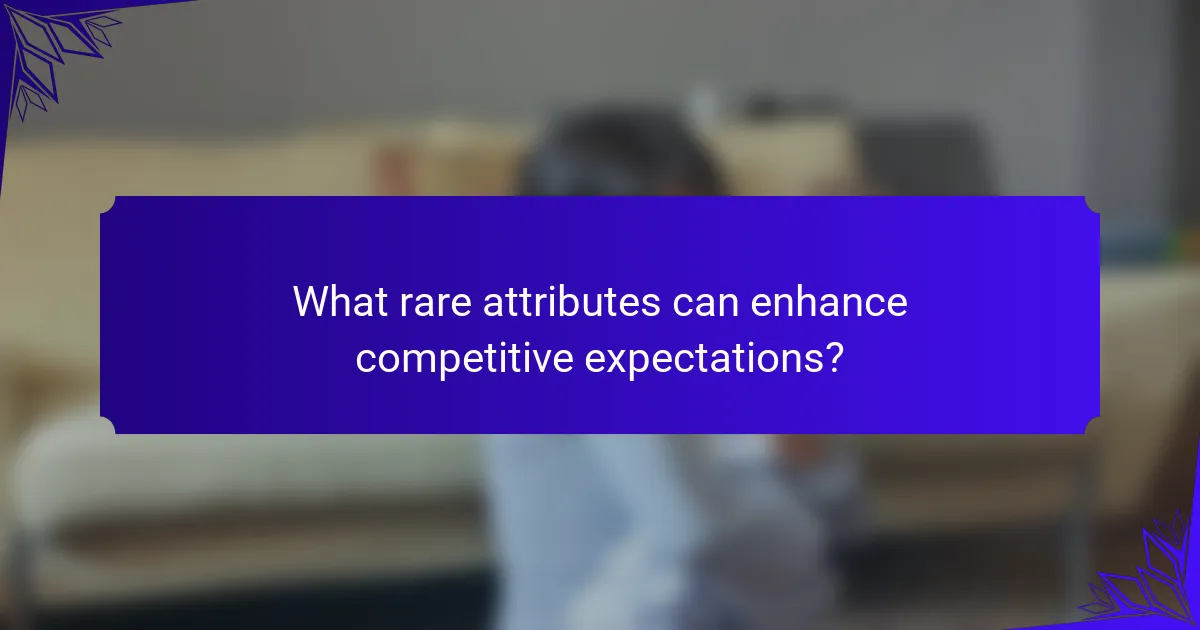 What rare attributes can enhance competitive expectations?